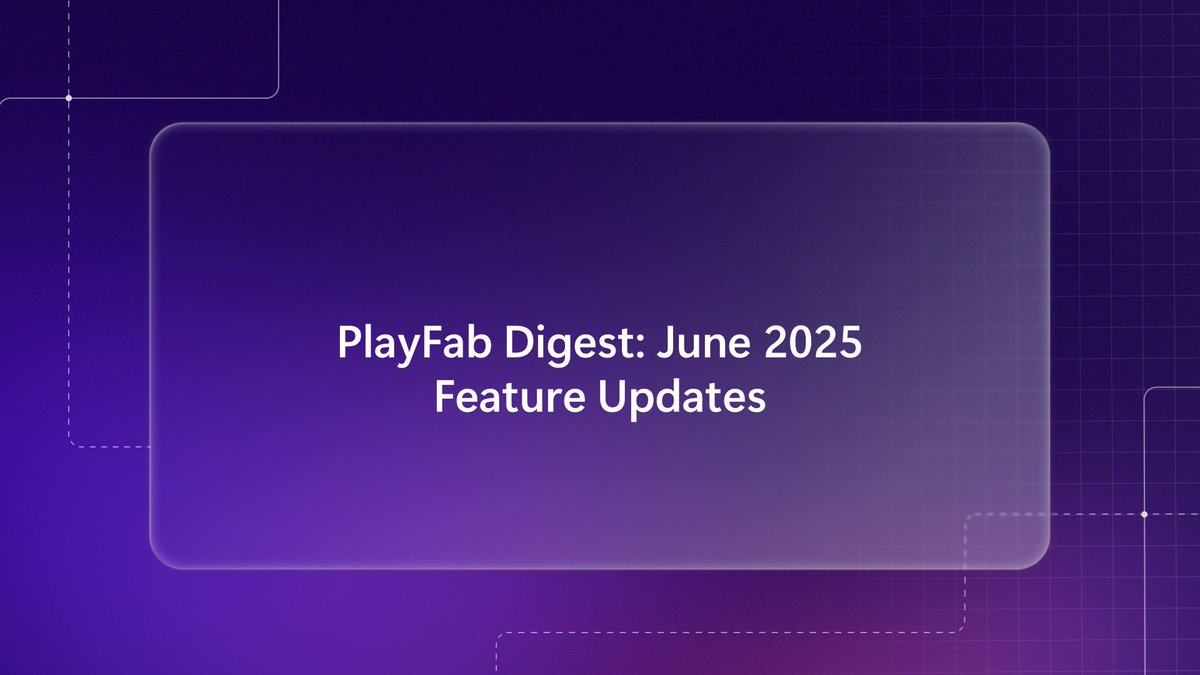 PlayFab Digest: June 2025 Feature Updates